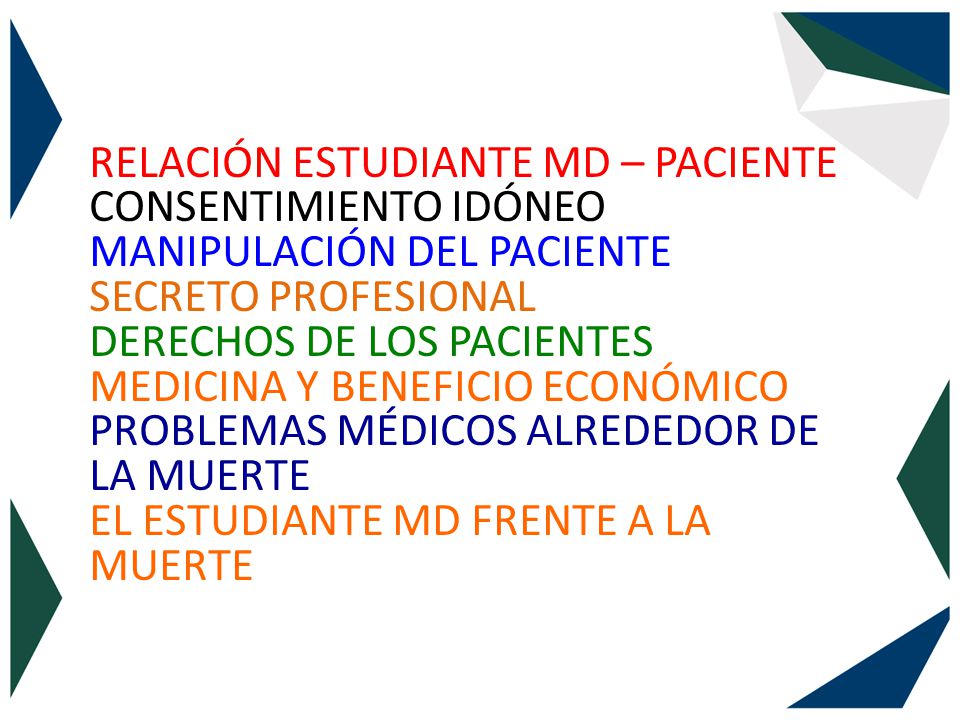 RELACIÓN ESTUDIANTE MD – PACIENTE
CONSENTIMIENTO IDÓNEO
MANIPULACIÓN DEL PACIENTE
SECRETO PROFESIONAL
DERECHOS DE LOS PACIENTES
MEDICINA Y BENEFICIO ECONÓMICO
PROBLEMAS MÉDICOS ALREDEDOR DE LA MUERTE
EL ESTUDIANTE MD FRENTE A LA MUERTE